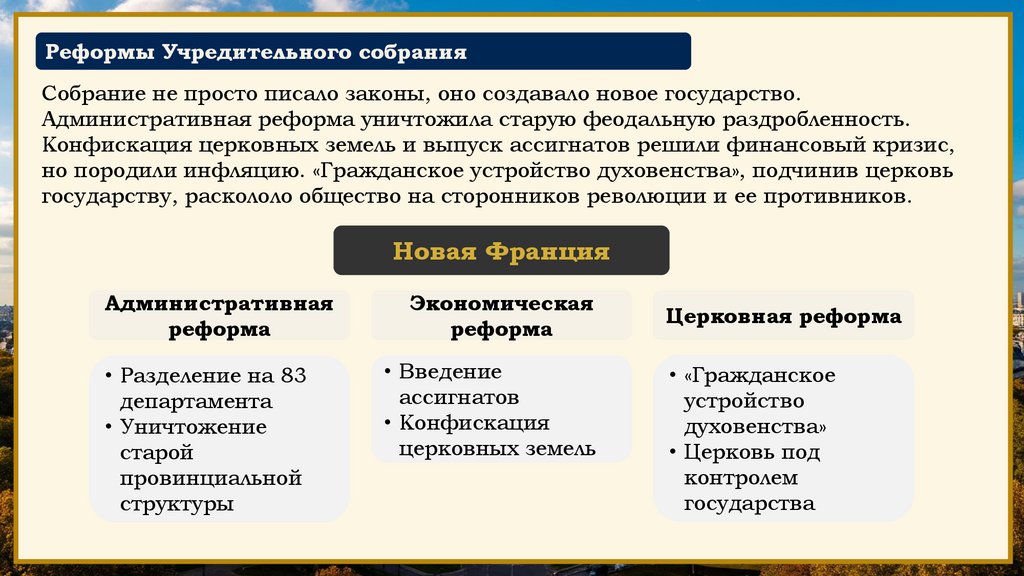 Реформы Учредительного собрания

Собрание не просто писало законы, оно создавало новое государство. Административная реформа уничтожила старую феодальную раздробленность. Конфискация церковных земель и выпуск ассигнатов решили финансовый кризис, но породили инфляцию. «Гражданское устройство духовенства», подчинив церковь государству, раскололо общество на сторонников революции и ее противников.

Новая Франция

Административная реформа

• Разделение на 83 департамента
• Уничтожение старой провинциальной структуры

Экономическая реформа

• Введение ассигнатов
• Конфискация церковных земель

Церковная реформа

• «Гражданское устройство духовенства»
• Церковь под контролем государства